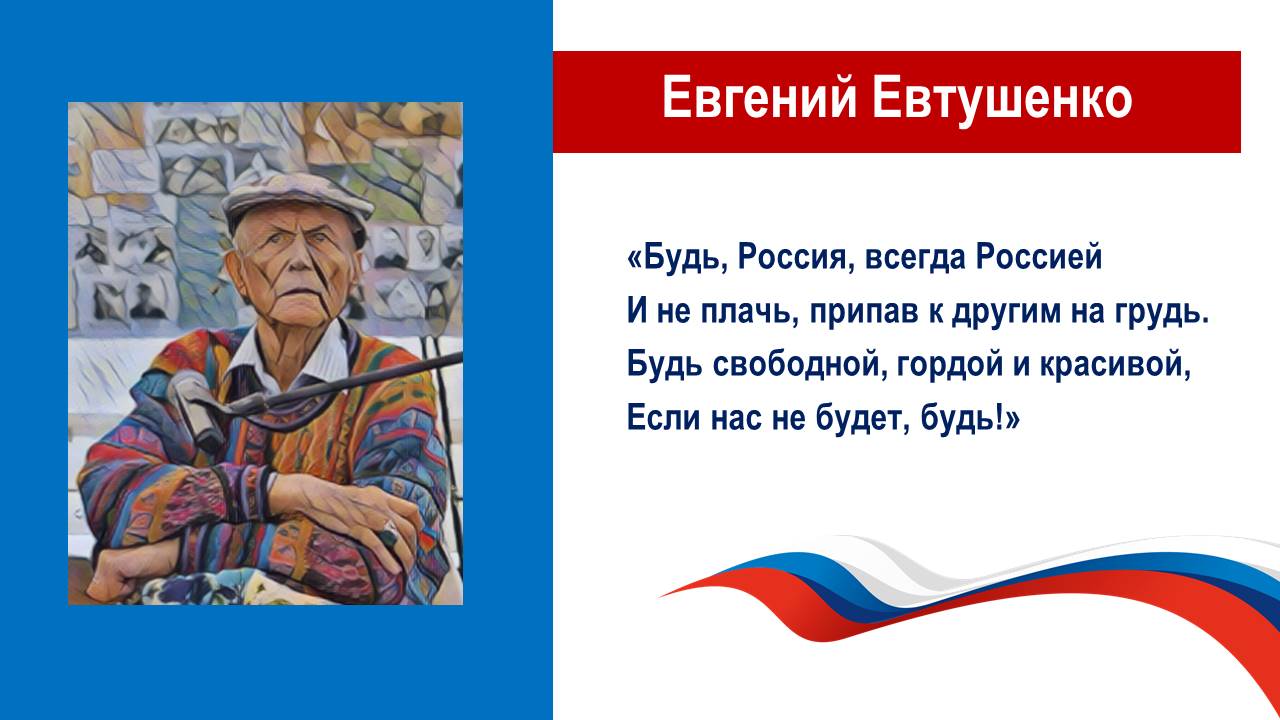 Евгений Евтушенко

«Будь, Россия, всегда Россией
И не плачь, припав к другим на грудь.
Будь свободной, гордой и красивой,
Если нас не будет, будь!»